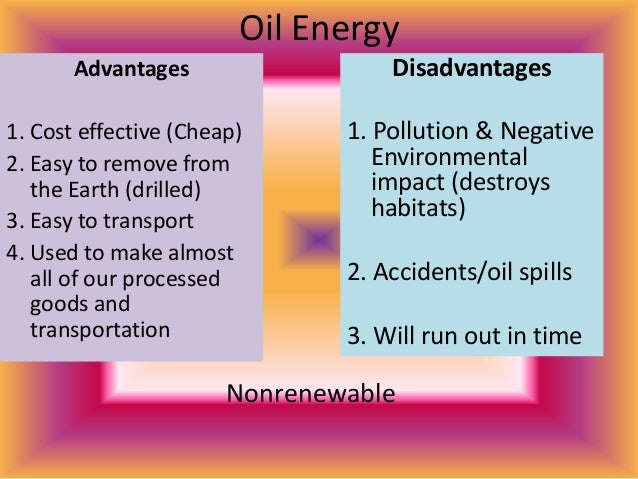 Oil Energy

Advantages

1. Cost effective (Cheap)
2. Easy to remove from the Earth (drilled)
3. Easy to transport
4. Used to make almost all of our processed goods and transportation

Disadvantages

1. Pollution & Negative Environmental impact (destroys habitats)

2. Accidents/oil spills

3. Will run out in time

Nonrenewable